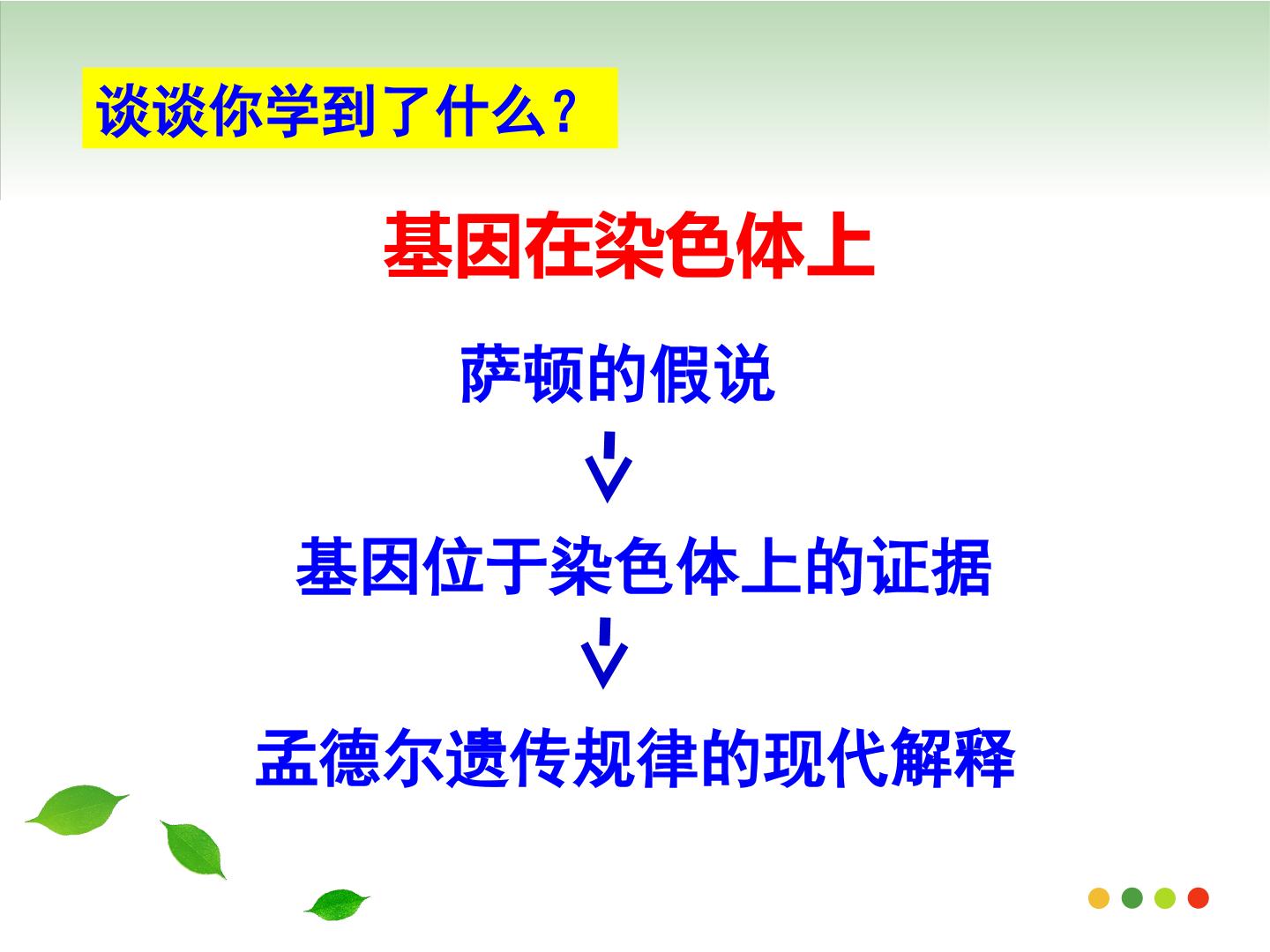 谈谈你学到了什么？

基因在染色体上

萨顿的假说

基因位于染色体上的证据

孟德尔遗传规律的现代解释